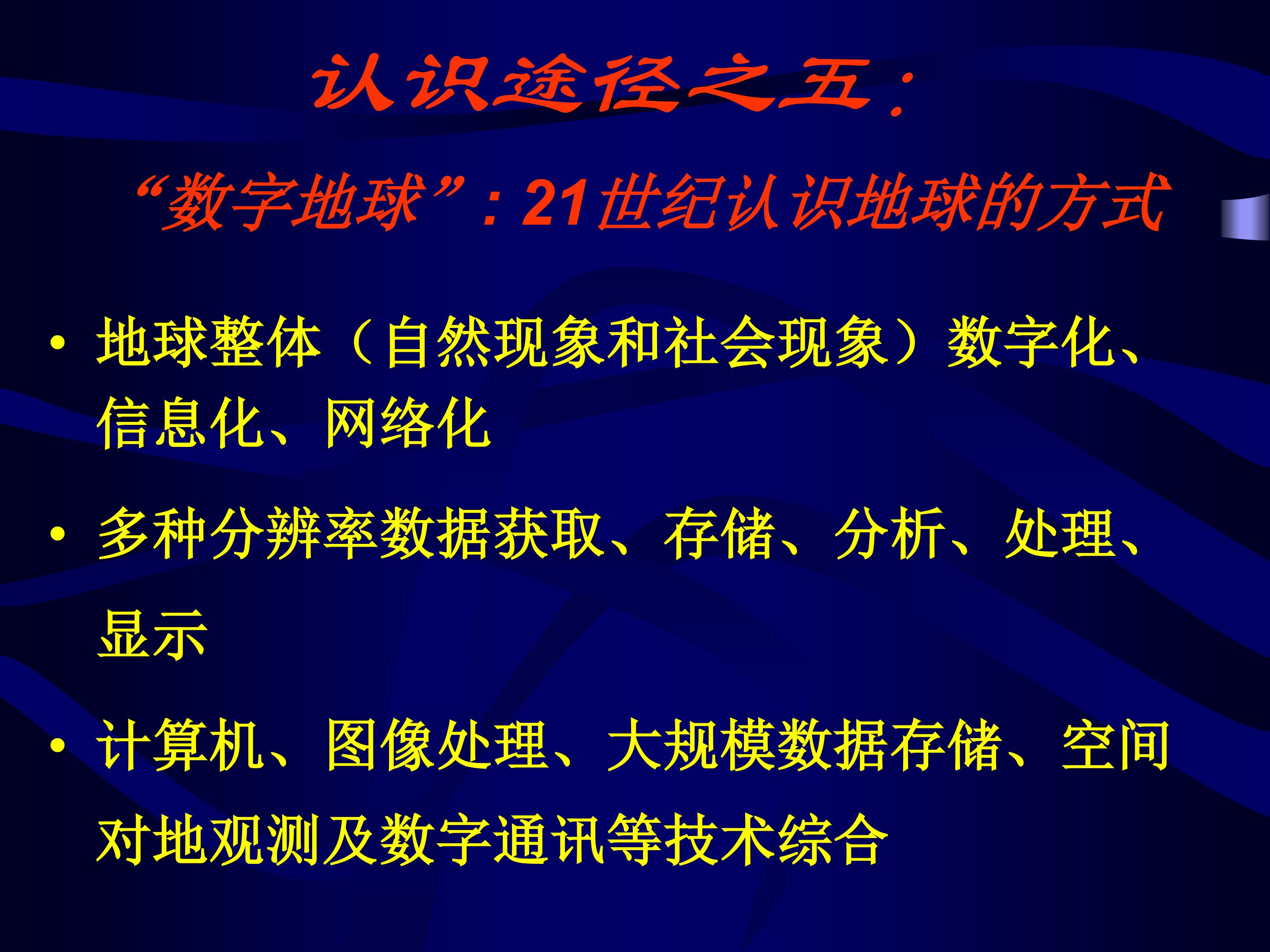 认识途径之五：

“数字地球”：21世纪认识地球的方式

• 地球整体（自然现象和社会现象）数字化、信息化、网络化

• 多种分辨率数据获取、存储、分析、处理、显示

• 计算机、图像处理、大规模数据存储、空间对地观测及数字通讯等技术综合